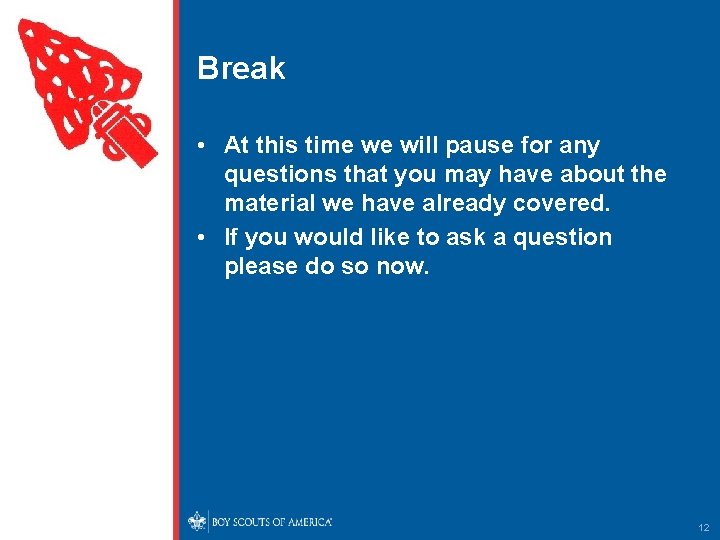 Break

• At this time we will pause for any questions that you may have about the material we have already covered.
• If you would like to ask a question please do so now.

BOY SCOUTS OF AMERICA

12